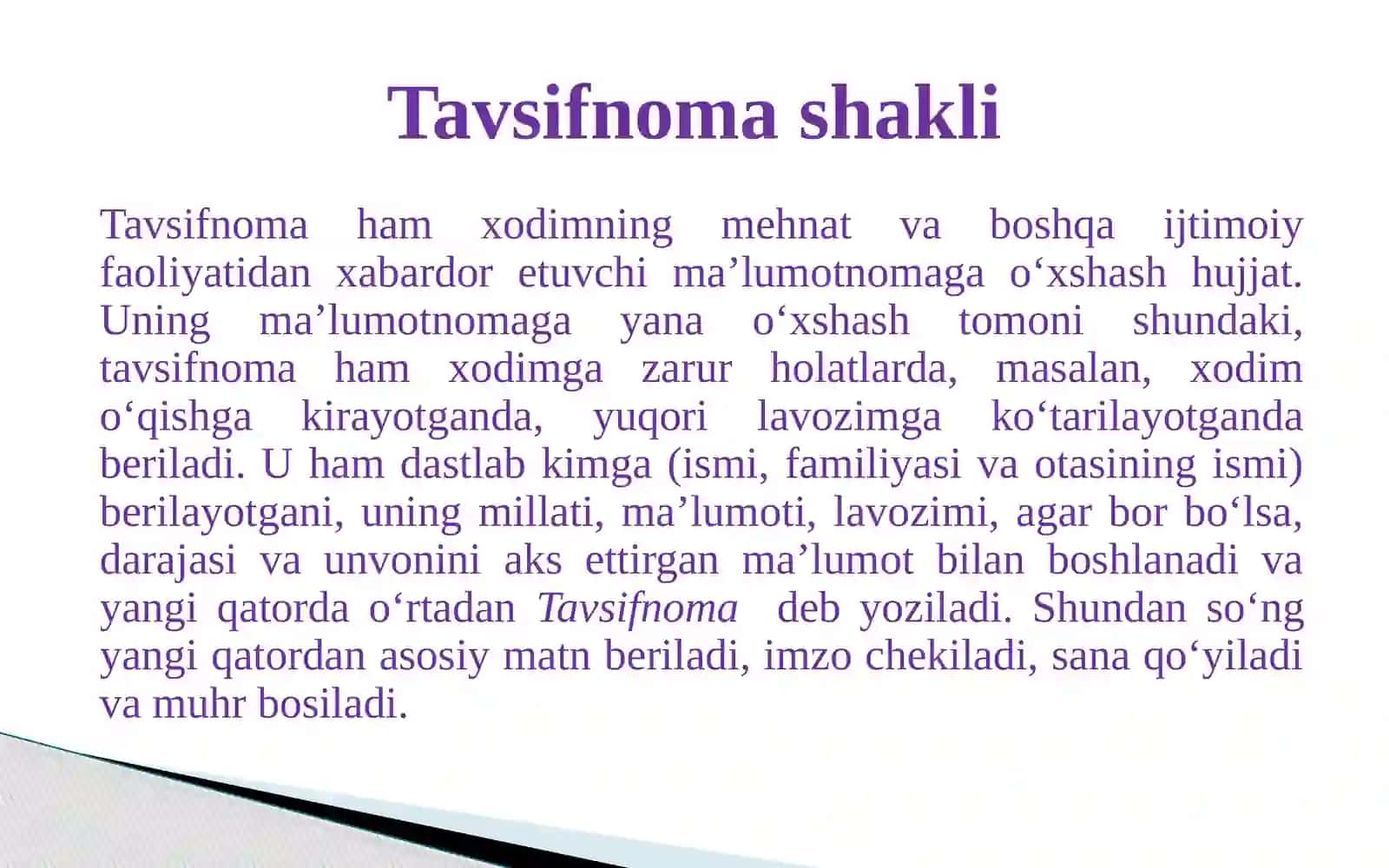 Tavsifnoma shakli

Tavsifnoma ham xodimning mehnat va boshqa ijtimoiy faoliyatidan xabardor etuvchi ma’lumotnomaga o‘xshash hujjat. Uning ma’lumotnomaga yana o‘xshash tomoni shundaki, tavsifnoma ham xodimga zarur holatlarda, masalan, xodim o‘qishga kirayotganda, yuqori lavozimga ko‘tarilayotganda beriladi. U ham dastlab kimga (ismi, familiyasi va otasining ismi) berilayotgani, uning millati, ma’lumoti, lavozimi, agar bor bo‘lsa, darajasi va unvonini aks ettirgan ma’lumot bilan boshlanadi va yangi qatorda o‘rtadan Tavsifnoma deb yoziladi. Shundan so‘ng yangi qatordan asosiy matn beriladi, imzo chekiladi, sana qo‘yiladi va muhr bosiladi.